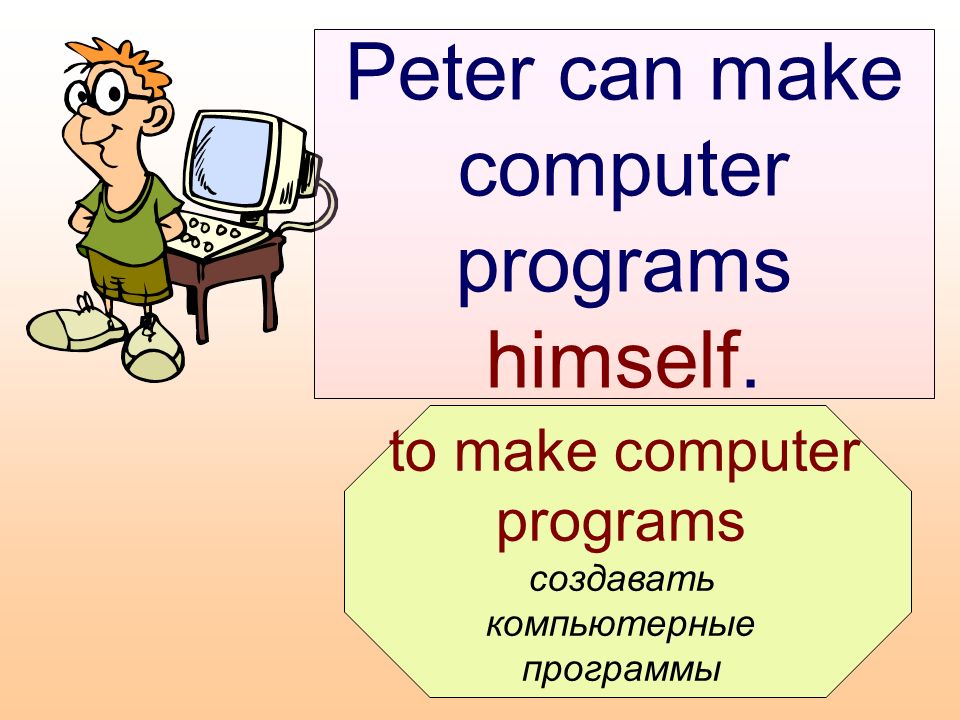 Peter can make computer programs himself.

to make computer programs
создавать компьютерные программы